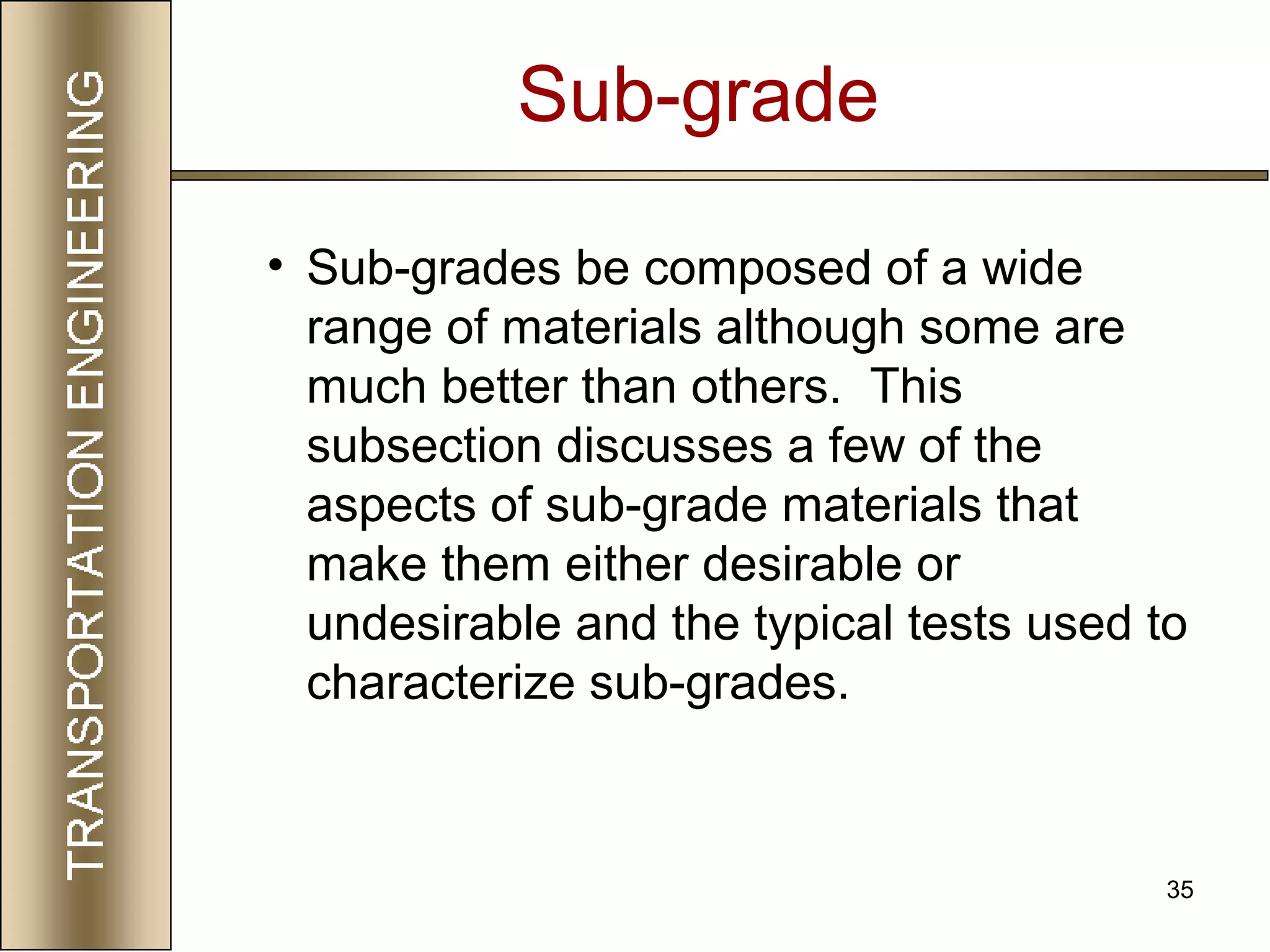 TRANSPORTATION ENGINEERING

Sub-grade

• Sub-grades be composed of a wide range of materials although some are much better than others. This subsection discusses a few of the aspects of sub-grade materials that make them either desirable or undesirable and the typical tests used to characterize sub-grades.

35